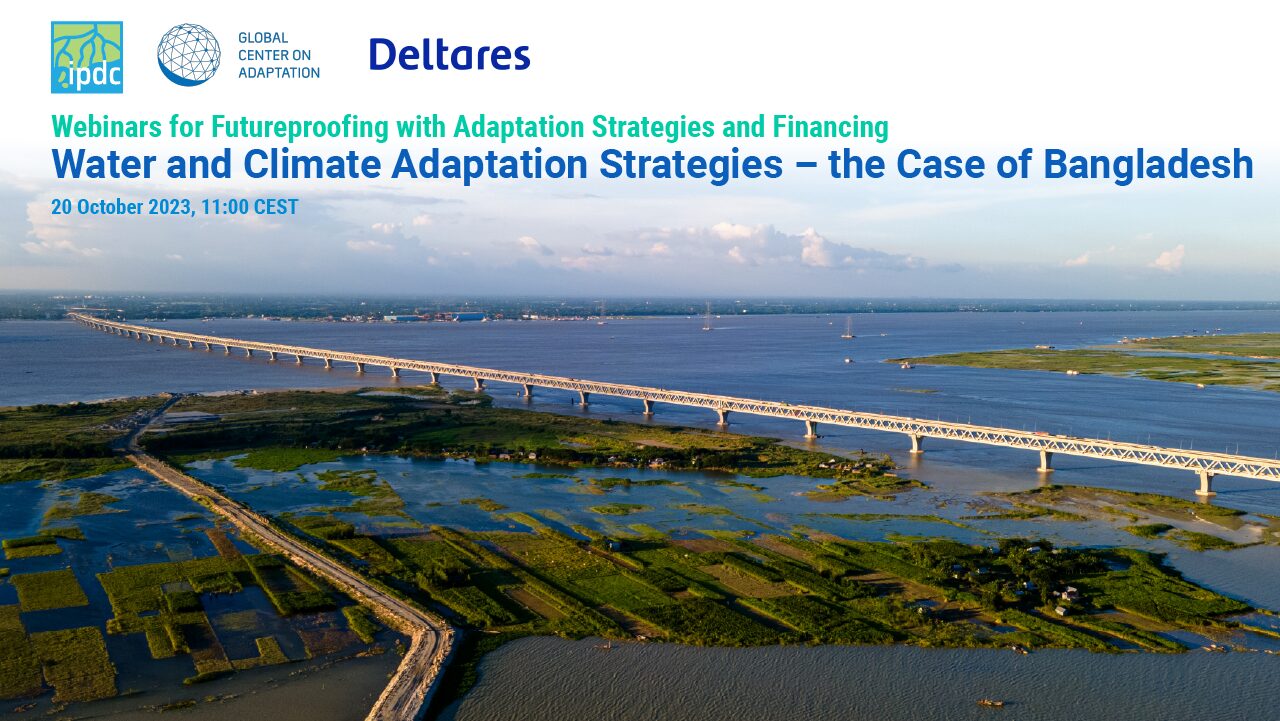 ipdc

GLOBAL CENTER ON ADAPTATION

Deltares

Webinars for Futureproofing with Adaptation Strategies and Financing

Water and Climate Adaptation Strategies – the Case of Bangladesh

20 October 2023, 11:00 CEST